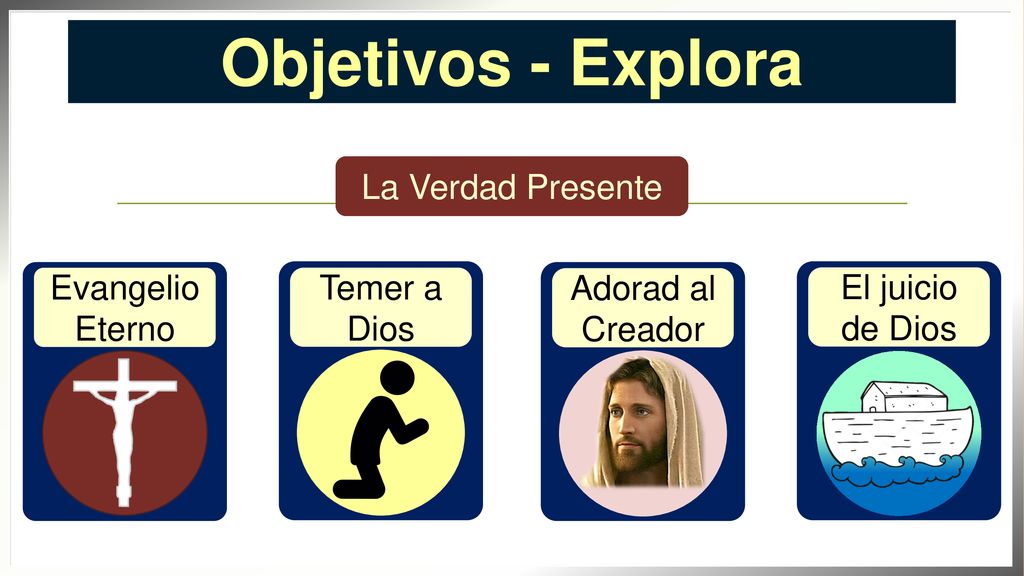 Objetivos - Explora

La Verdad Presente

Evangelio Eterno

Temer a Dios

Adorad al Creador

El juicio de Dios